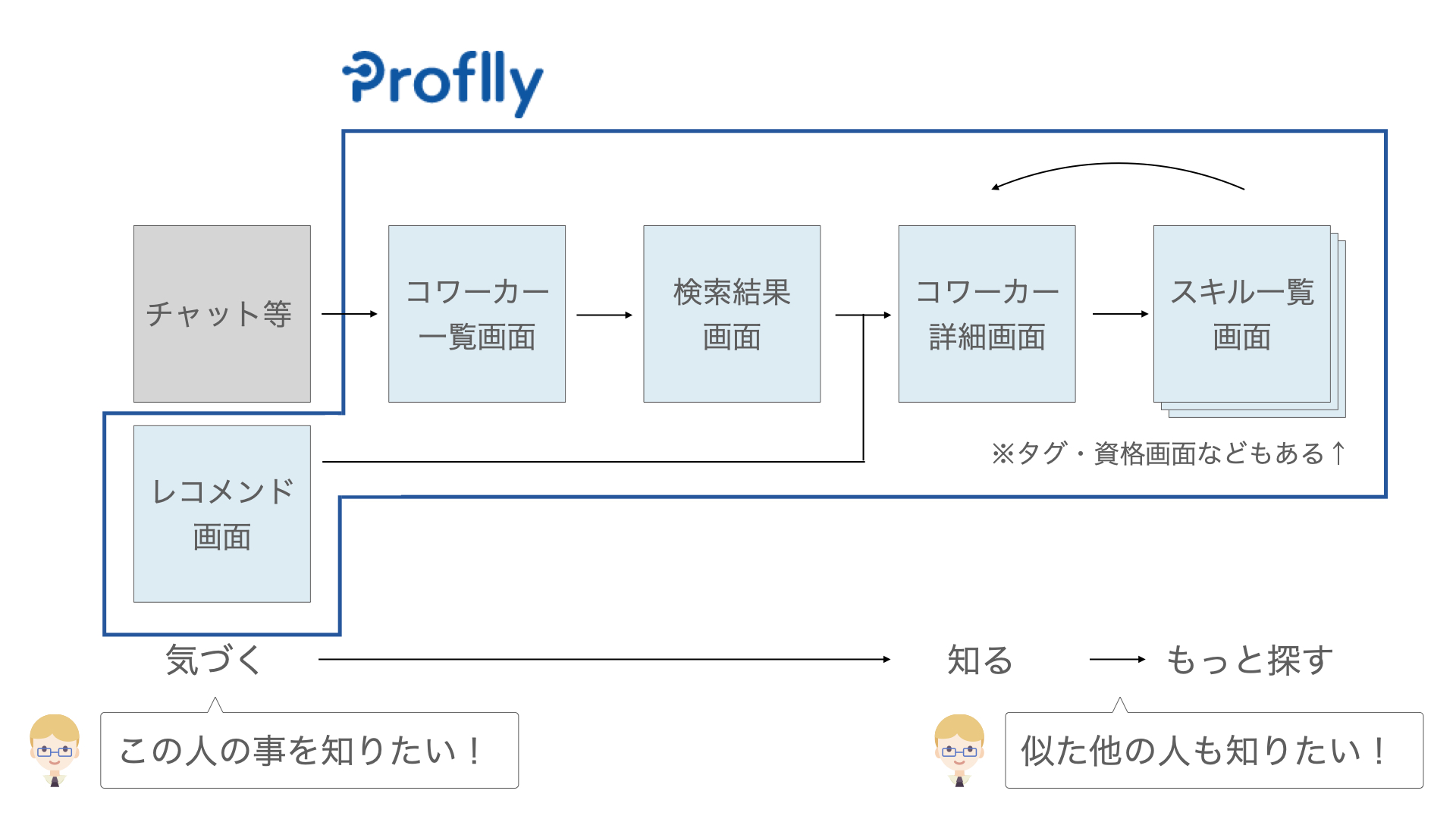 Proflly

チャット等

コワーカー一覧画面

検索結果画面

コワーカー詳細画面

スキル一覧画面

※タグ・資格画面などもある↑

レコメンド画面

気づく

知る

もっと探す

この人の事を知りたい！

似た他の人も知りたい！